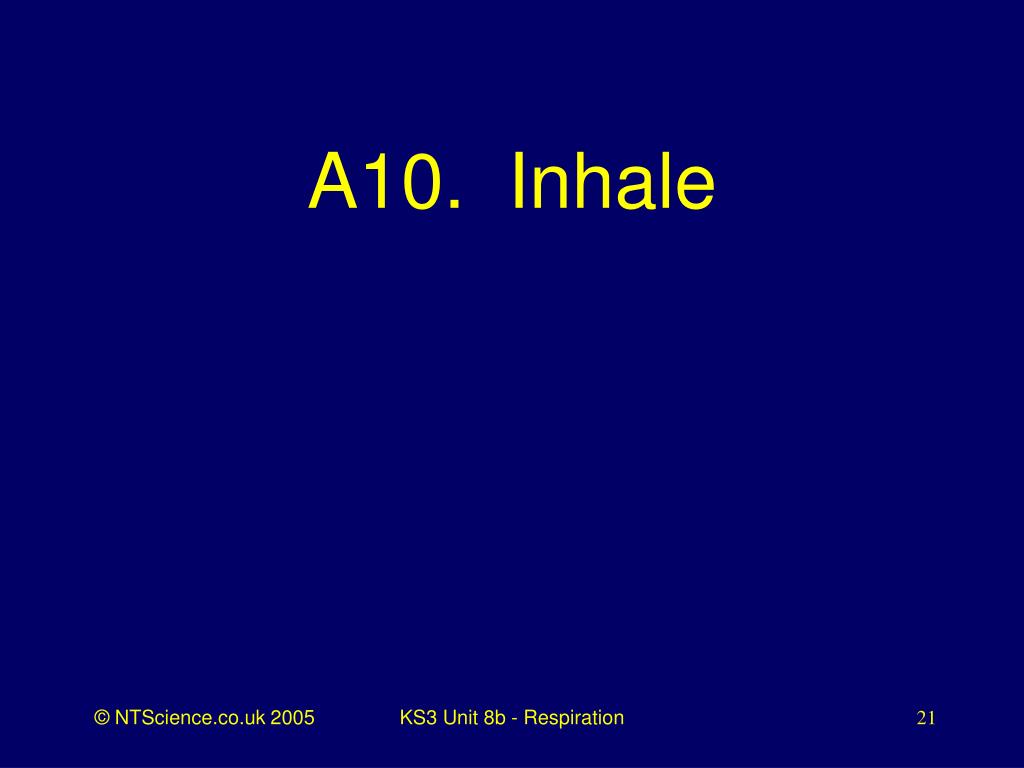 A10. Inhale

© NTScience.co.uk 2005 KS3 Unit 8b - Respiration 21